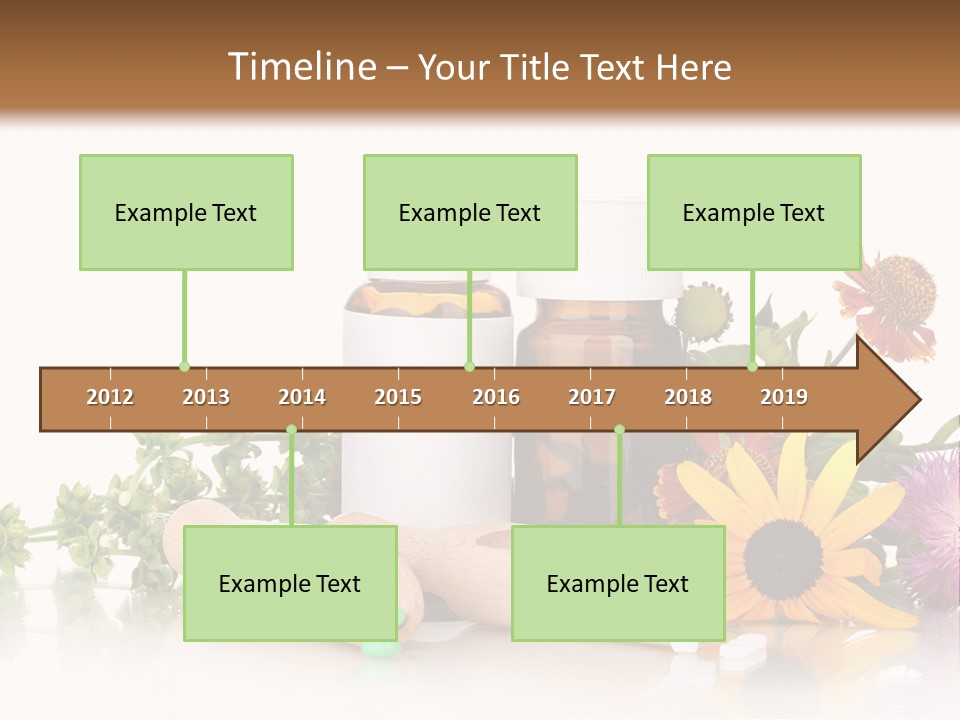 Timeline – Your Title Text Here

Example Text

Example Text

Example Text

2012 2013 2014 2015 2016 2017 2018 2019

Example Text

Example Text